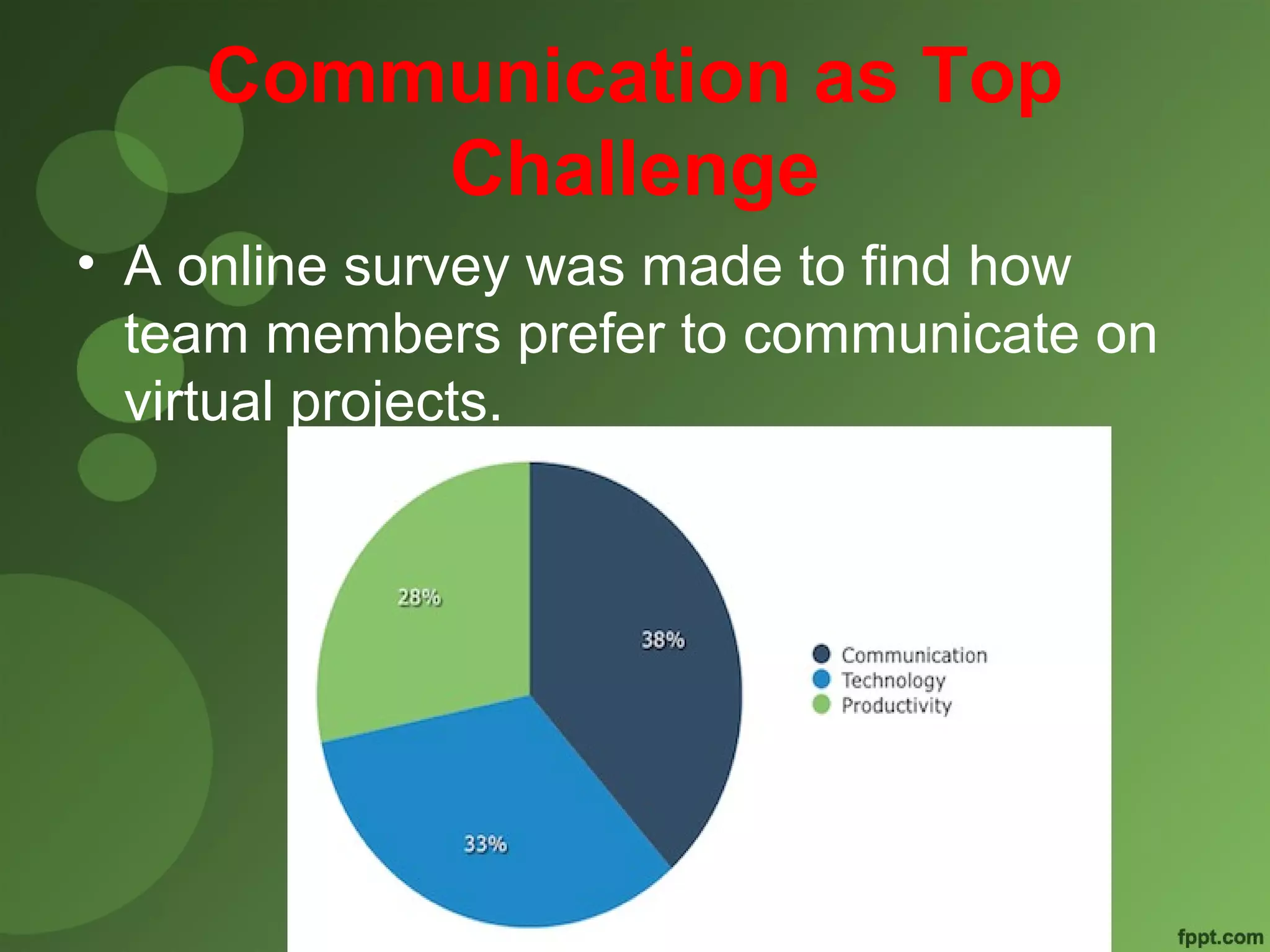 Communication as Top Challenge

• A online survey was made to find how team members prefer to communicate on virtual projects.

28%

38%

33%

Communication
Technology
Productivity

fppt.com